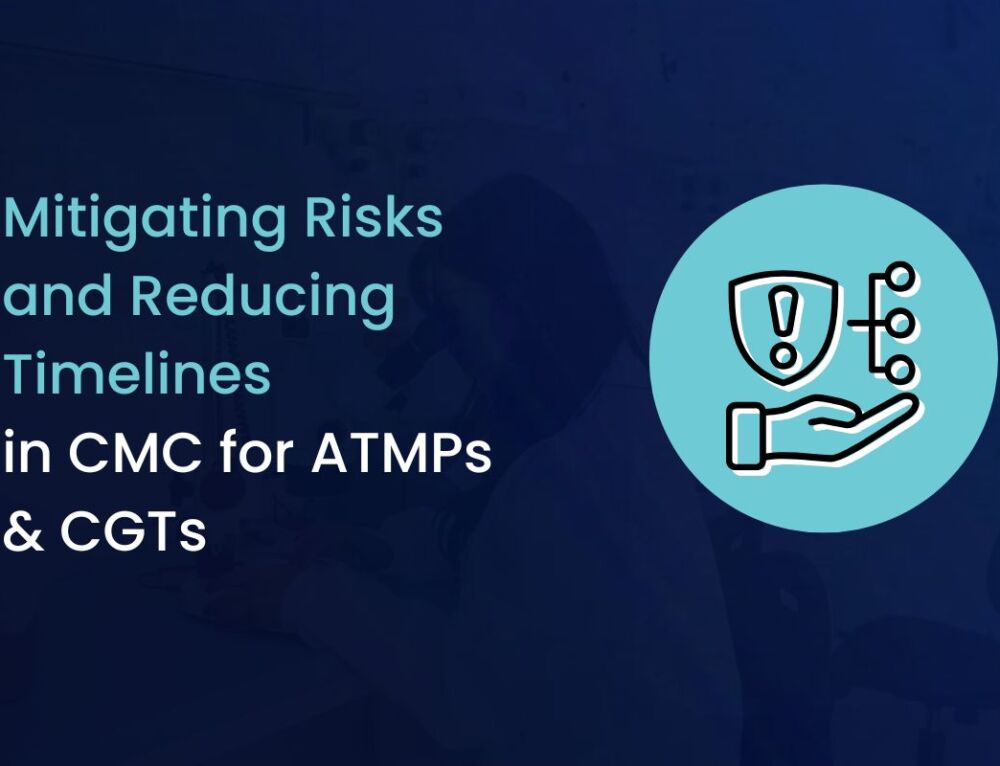 Mitigating Risks and Reducing Timelines in CMC for ATMPs & CGTs